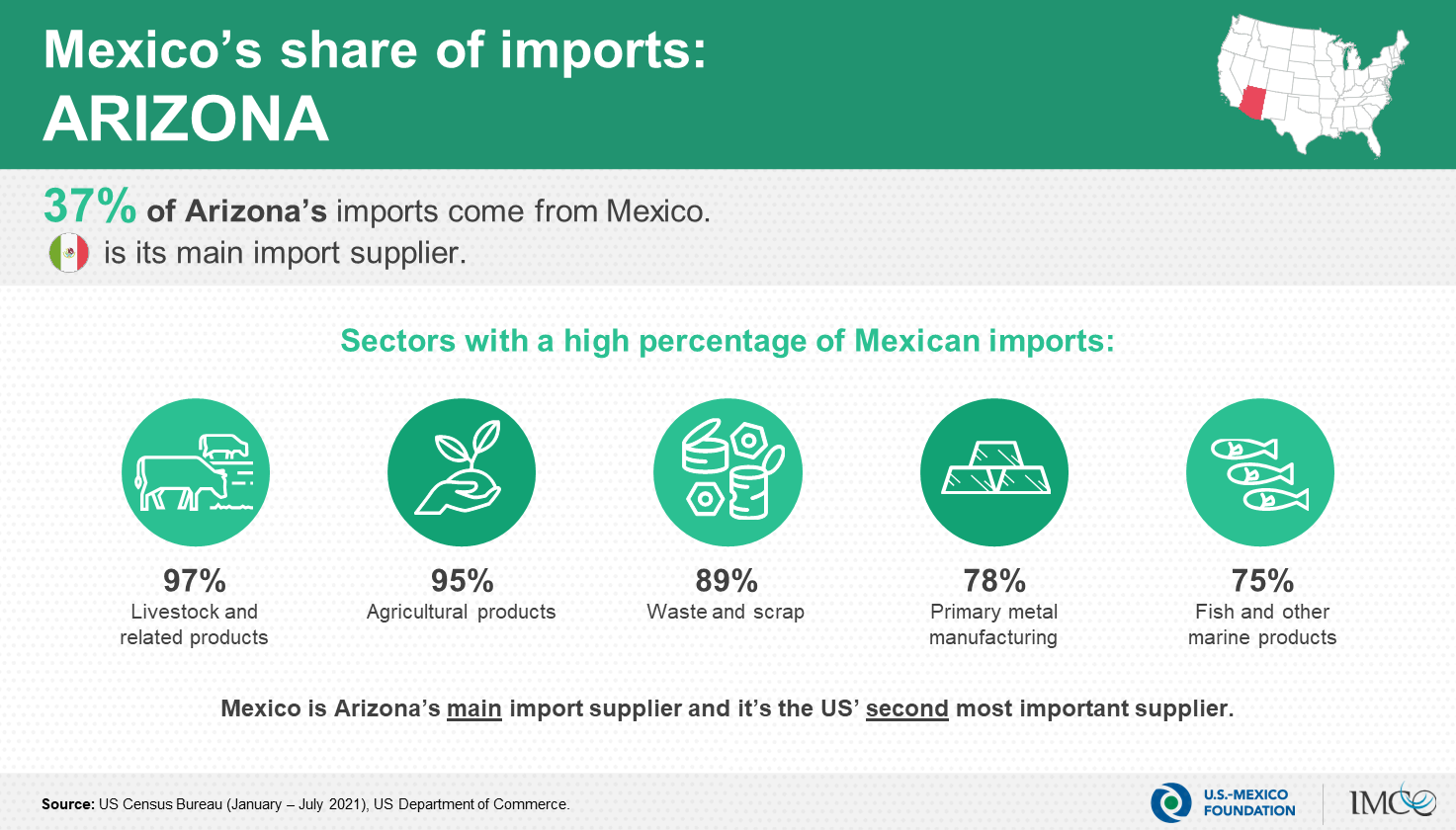 Mexico's share of imports:
ARIZONA

37% of Arizona's imports come from Mexico.
is its main import supplier.

Sectors with a high percentage of Mexican imports:

97%
Livestock and related products

95%
Agricultural products

89%
Waste and scrap

78%
Primary metal manufacturing

75%
Fish and other marine products

Mexico is Arizona's main import supplier and it's the US' second most important supplier.

Source: US Census Bureau (January – July 2021), US Department of Commerce.

U.S.-MEXICO FOUNDATION

IMCO